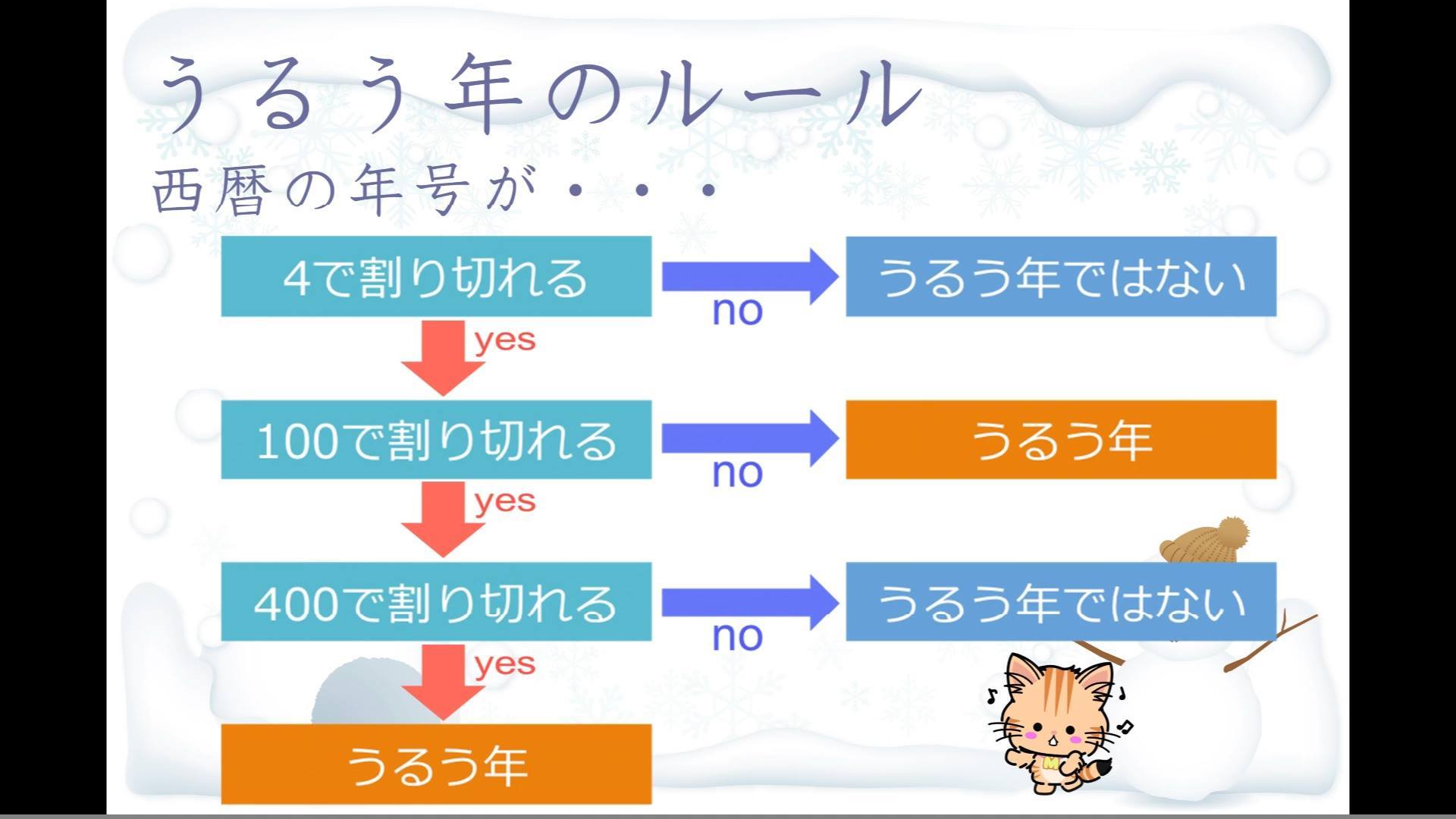 うるう年のルール

西暦の年号が・・・

4で割り切れる

no

うるう年ではない

yes

100で割り切れる

no

うるう年

yes

400で割り切れる

no

うるう年ではない

yes

うるう年

M